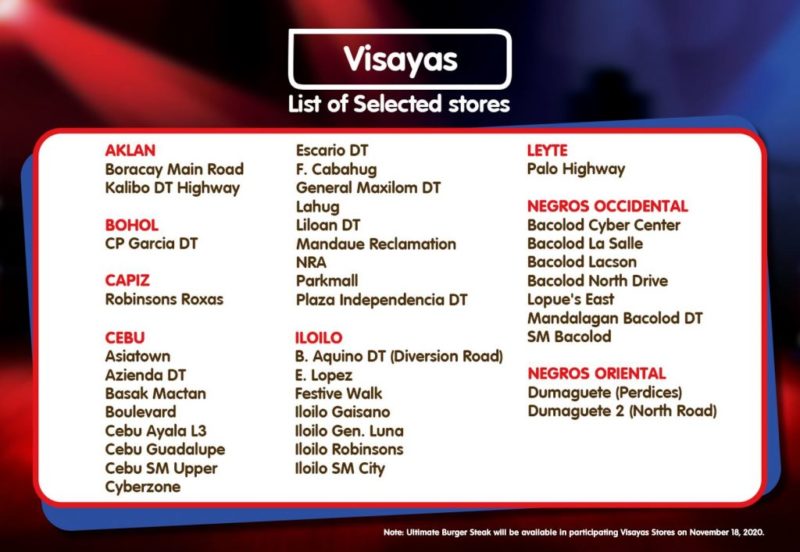 Visayas
List of Selected stores

AKLAN
Boracay Main Road
Kalibo DT Highway

BOHOL
CP Garcia DT

CAPIZ
Robinsons Roxas

CEBU
Asiatown
Azienda DT
Basak Mactan
Boulevard
Cebu Ayala L3
Cebu Guadalupe
Cebu SM Upper
Cyberzone

Escario DT
F. Cabahug
General Maxilom DT
Lahug
Liloan DT
Mandaue Reclamation
NRA
Parkmall
Plaza Independencia DT

ILOILO
B. Aquino DT (Diversion Road)
E. Lopez
Festive Walk
Iloilo Gaisano
Iloilo Gen. Luna
Iloilo Robinsons
Iloilo SM City

LEYTE
Palo Highway

NEGROS OCCIDENTAL
Bacolod Cyber Center
Bacolod La Salle
Bacolod Lacson
Bacolod North Drive
Lopue's East
Mandalagan Bacolod DT
SM Bacolod

NEGROS ORIENTAL
Dumaguete (Perdices)
Dumaguete 2 (North Road)

Note: Ultimate Burger Steak will be available in participating Visayas Stores on November 18, 2020.